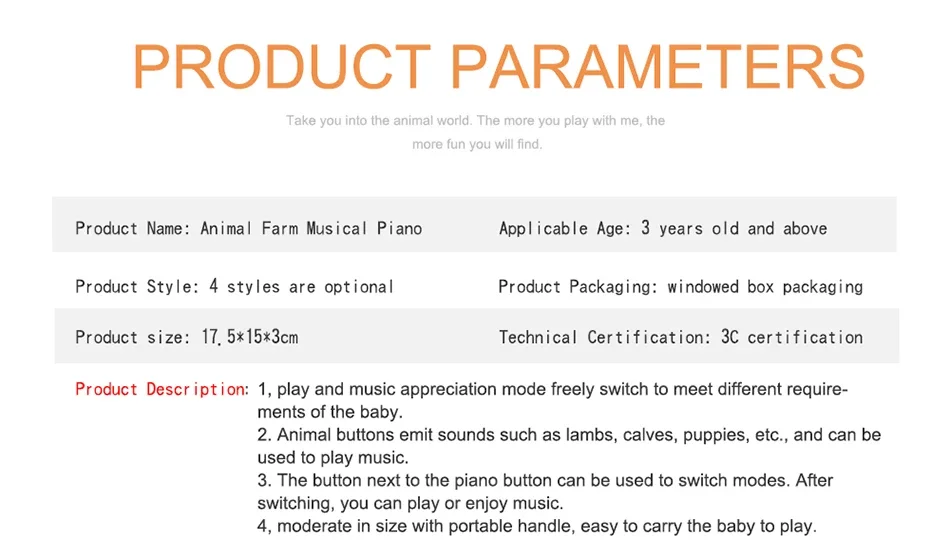 PRODUCT PARAMETERS

Take you into the animal world. The more you play with me, the more fun you will find.

| Product Name: Animal Farm Musical Piano | Applicable Age: 3 years old and above |
|---|---|
| Product Style: 4 styles are optional | Product Packaging: windowed box packaging |
| Product size: 17.5*15*3cm | Technical Certification: 3C certification |

Product Description: 1, play and music appreciation mode freely switch to meet different requirements of the baby.
2. Animal buttons emit sounds such as lambs, calves, puppies, etc., and can be used to play music.
3. The button next to the piano button can be used to switch modes. After switching, you can play or enjoy music.
4, moderate in size with portable handle, easy to carry the baby to play.